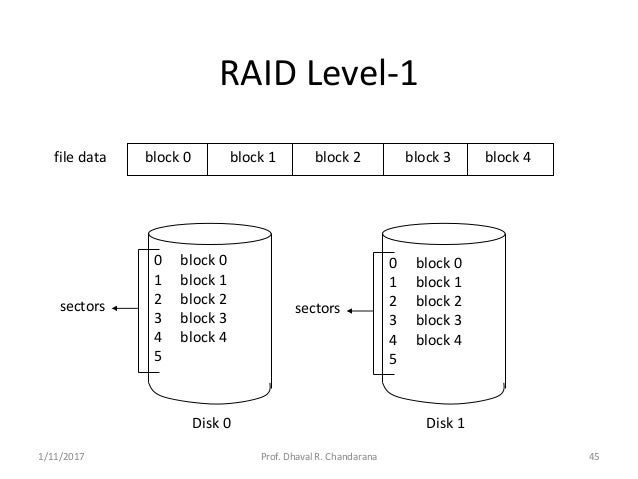 RAID Level-1

file data

| block 0 | block 1 | block 2 | block 3 | block 4 |
|---|---|---|---|---|

sectors

0 block 0
1 block 1
2 block 2
3 block 3
4 block 4
5

Disk 0

sectors

0 block 0
1 block 1
2 block 2
3 block 3
4 block 4
5

Disk 1

1/11/2017 Prof. Dhaval R. Chandarana 45